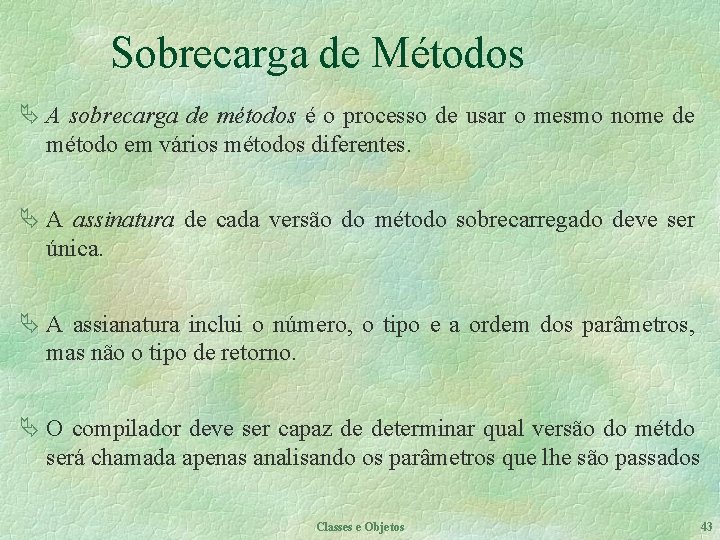 Sobrecarga de Métodos

A sobrecarga de métodos é o processo de usar o mesmo nome de método em vários métodos diferentes.

A assinatura de cada versão do método sobrecarregado deve ser única.

A assianatura inclui o número, o tipo e a ordem dos parâmetros, mas não o tipo de retorno.

O compilador deve ser capaz de determinar qual versão do métdo será chamada apenas analisando os parâmetros que lhe são passados

Classes e Objetos

43